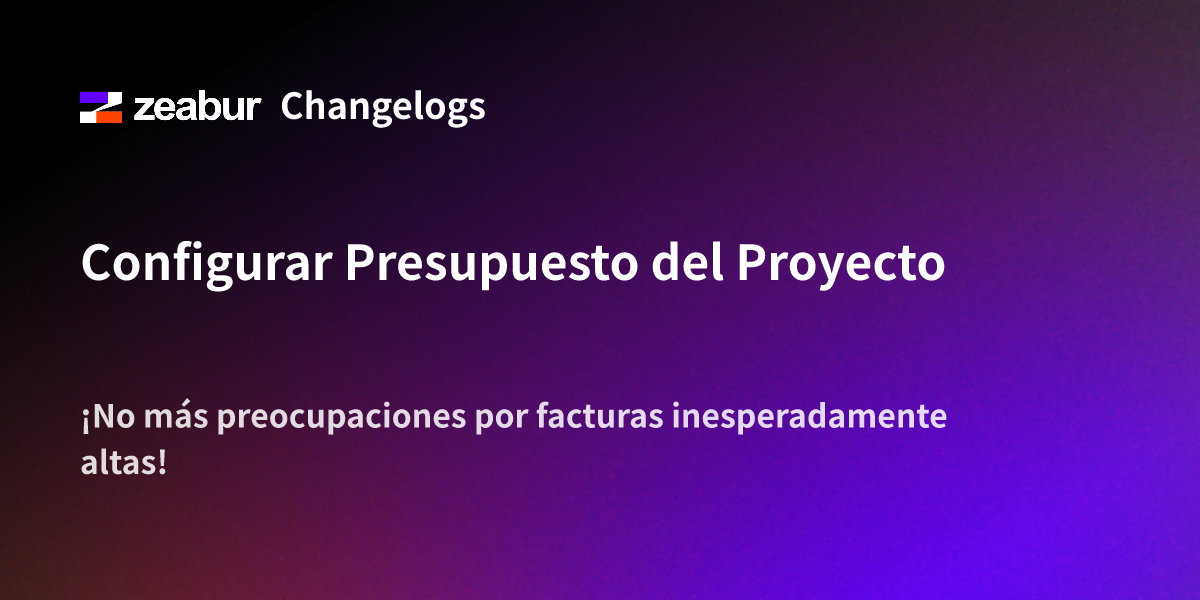 zeabur Changelogs

Configurar Presupuesto del Proyecto

¡No más preocupaciones por facturas inesperadamente altas!